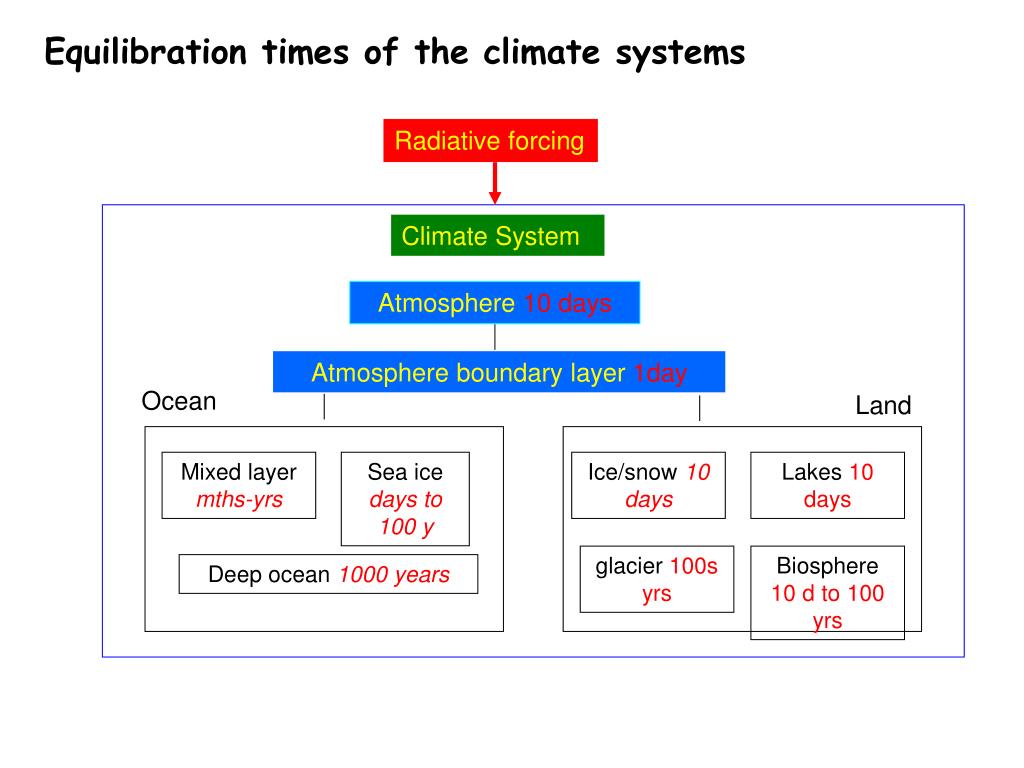 Equilibration times of the climate systems

Radiative forcing

Climate System

Atmosphere 10 days

Atmosphere boundary layer 1day

Ocean

Land

Mixed layer mths-yrs

Sea ice days to 100 y

Deep ocean 1000 years

Ice/snow 10 days

Lakes 10 days

glacier 100s yrs

Biosphere 10 d to 100 yrs